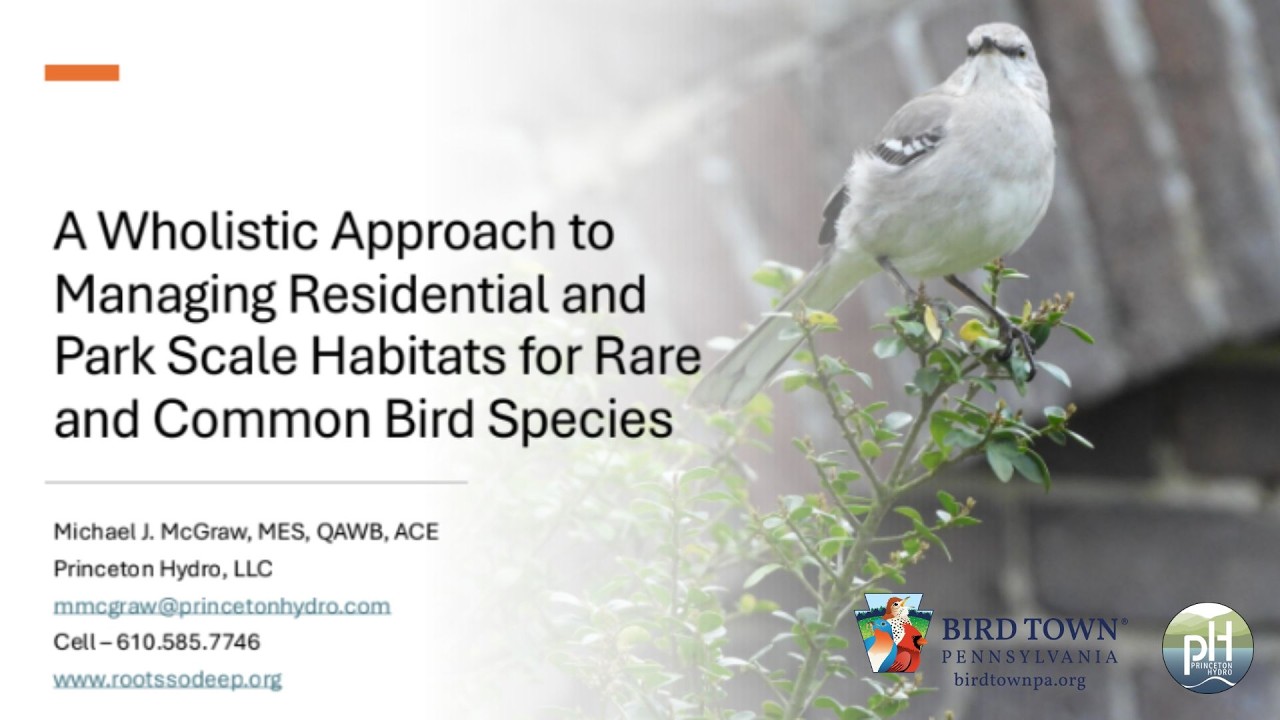 A Wholistic Approach to Managing Residential and Park Scale Habitats for Rare and Common Bird Species

Michael J. McGraw, MES, QAWB, ACE
Princeton Hydro, LLC
mmcgraw@princetonhydro.com
Cell – 610.585.7746
www.rootssodeep.org

BIRD TOWN®
PENNSYLVANIA
birdtownpa.org

pH PRINCETON HYDRO